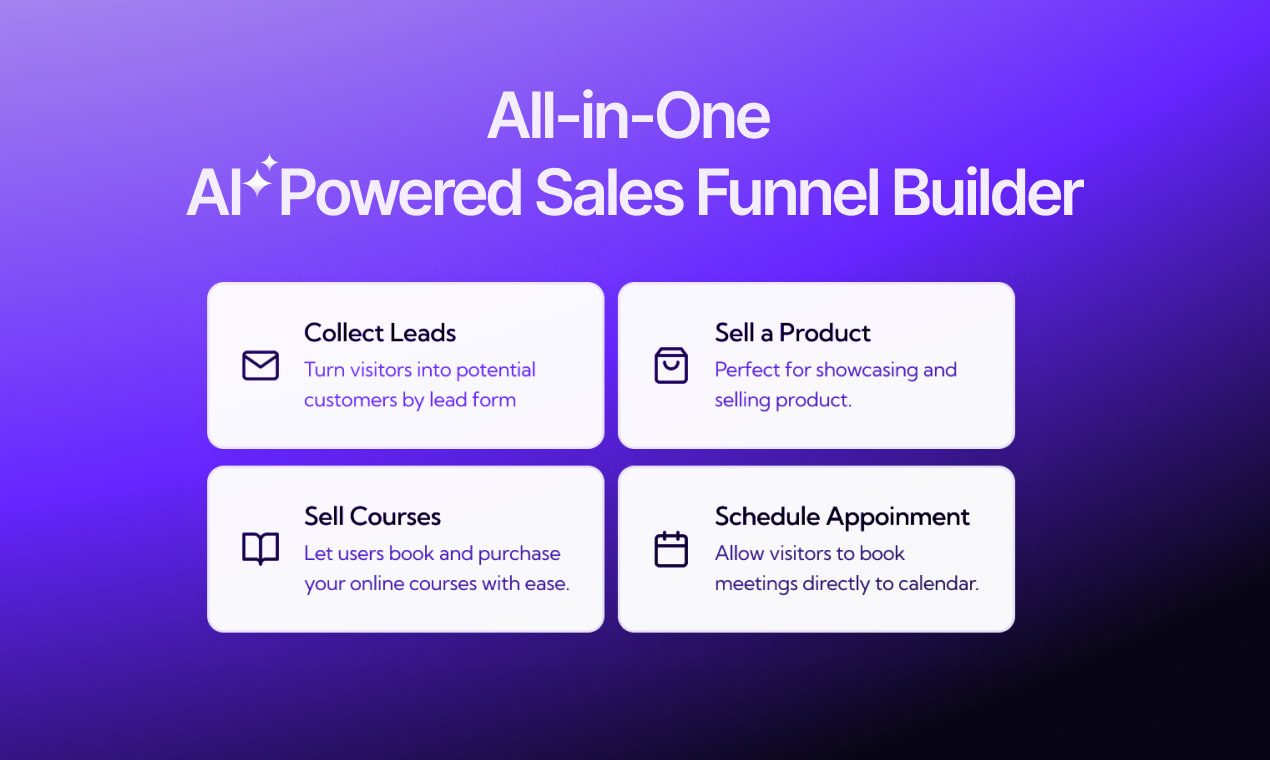 All-in-One
AI Powered Sales Funnel Builder

Collect Leads
Turn visitors into potential customers by lead form

Sell a Product
Perfect for showcasing and selling product.

Sell Courses
Let users book and purchase your online courses with ease.

Schedule Appoinment
Allow visitors to book meetings directly to calendar.